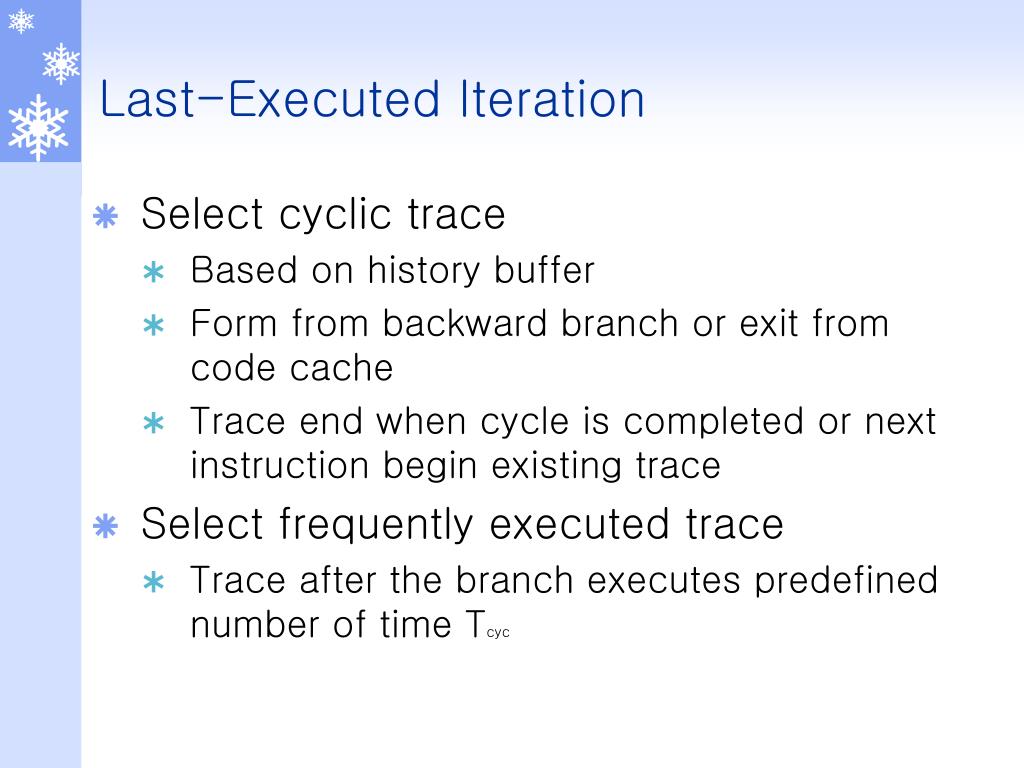 Last-Executed Iteration

Select cyclic trace

Based on history buffer

Form from backward branch or exit from code cache

Trace end when cycle is completed or next instruction begin existing trace

Select frequently executed trace

Trace after the branch executes predefined number of time $T_{cyc}$